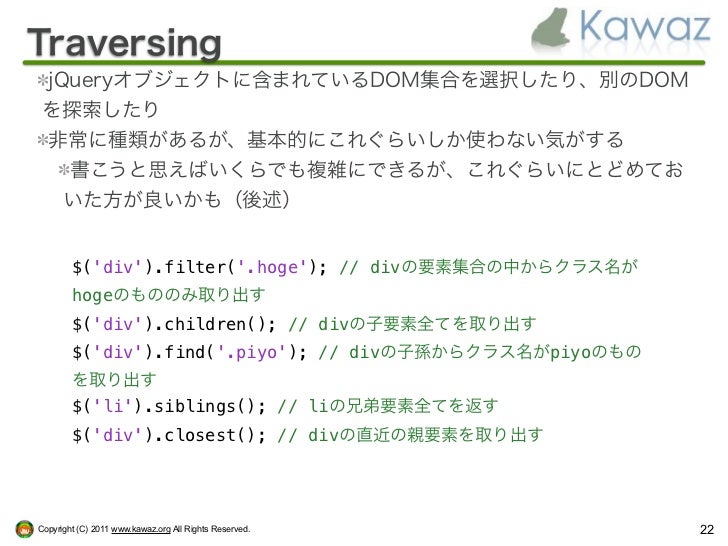 Traversing

Kawaz

*jQueryオブジェクトに含まれているDOM集合を選択したり、別のDOMを探索したり

*非常に種類があるが、基本的にこれぐらいしか使わない気がする

*書こうと思えばいくらでも複雑にできるが、これぐらいにとどめておいた方が良いかも（後述）

$('div').filter('.hoge'); // divの要素集合の中からクラス名がhogeのもののみ取り出す
$('div').children(); // divの子要素全てを取り出す
$('div').find('.piyo'); // divの子孫からクラス名がpiyoのものを取り出す
$('li').siblings(); // liの兄弟要素全てを返す
$('div').closest(); // divの直近の親要素を取り出す

Copyright (C) 2011 www.kawaz.org All Rights Reserved.

22